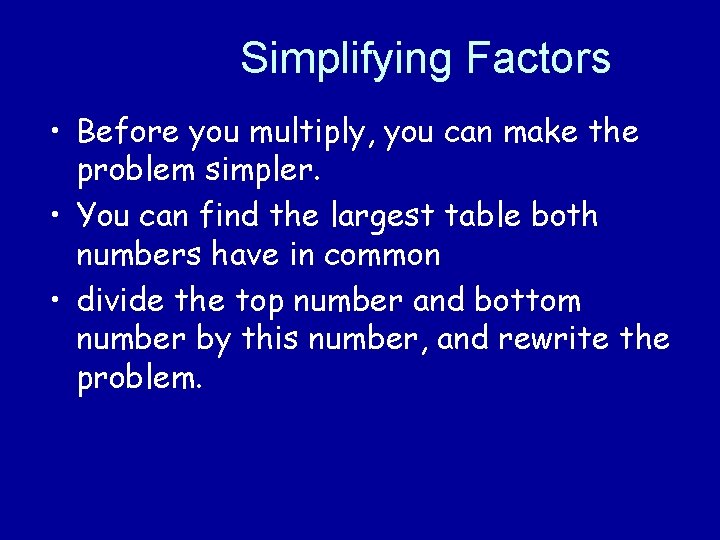 Simplifying Factors

• Before you multiply, you can make the problem simpler.
• You can find the largest table both numbers have in common
• divide the top number and bottom number by this number, and rewrite the problem.